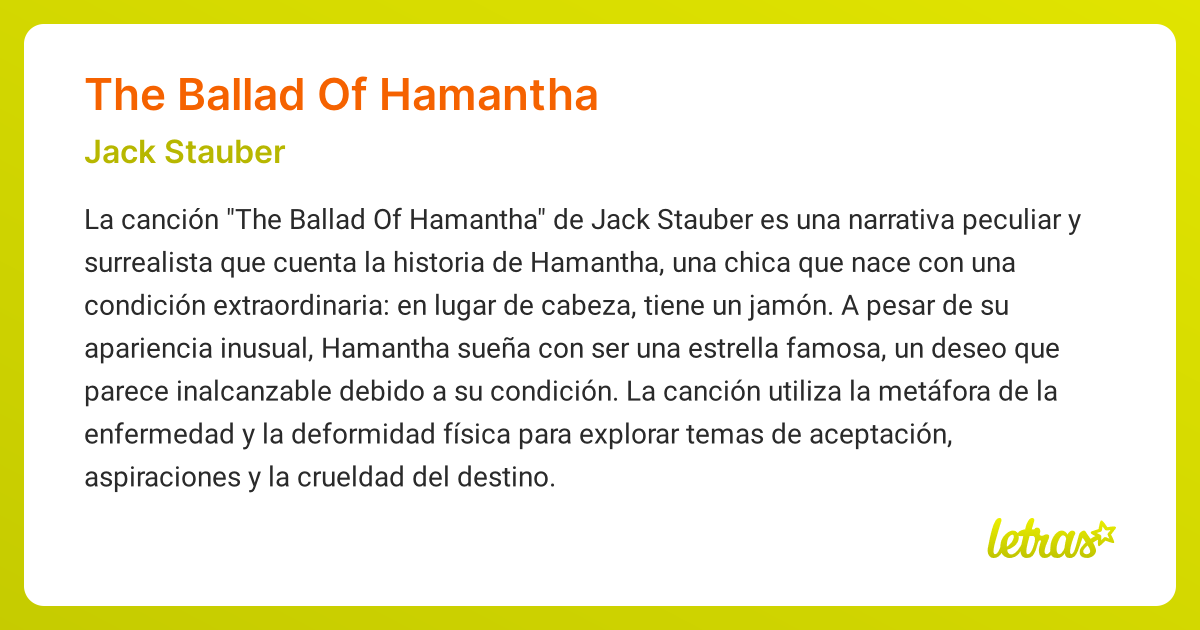 The Ballad Of Hamantha

Jack Stauber

La canción "The Ballad Of Hamantha" de Jack Stauber es una narrativa peculiar y surrealista que cuenta la historia de Hamantha, una chica que nace con una condición extraordinaria: en lugar de cabeza, tiene un jamón. A pesar de su apariencia inusual, Hamantha sueña con ser una estrella famosa, un deseo que parece inalcanzable debido a su condición. La canción utiliza la metáfora de la enfermedad y la deformidad física para explorar temas de aceptación, aspiraciones y la crueldad del destino.

letras